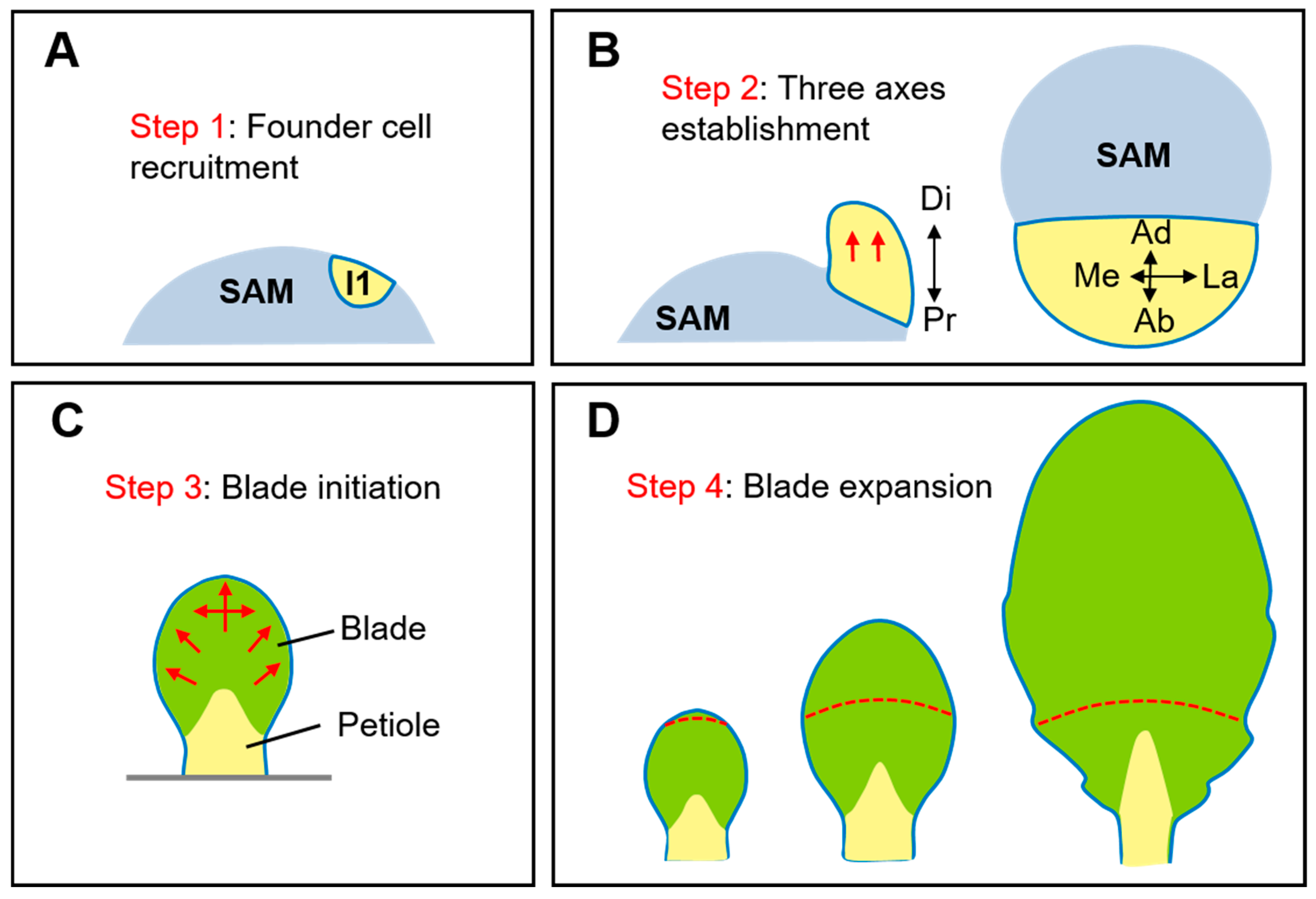 A

Step 1: Founder cell recruitment

SAM

I1

B

Step 2: Three axes establishment

SAM

Di

Pr

SAM

Ad

Me

La

Ab

C

Step 3: Blade initiation

Blade

Petiole

D

Step 4: Blade expansion